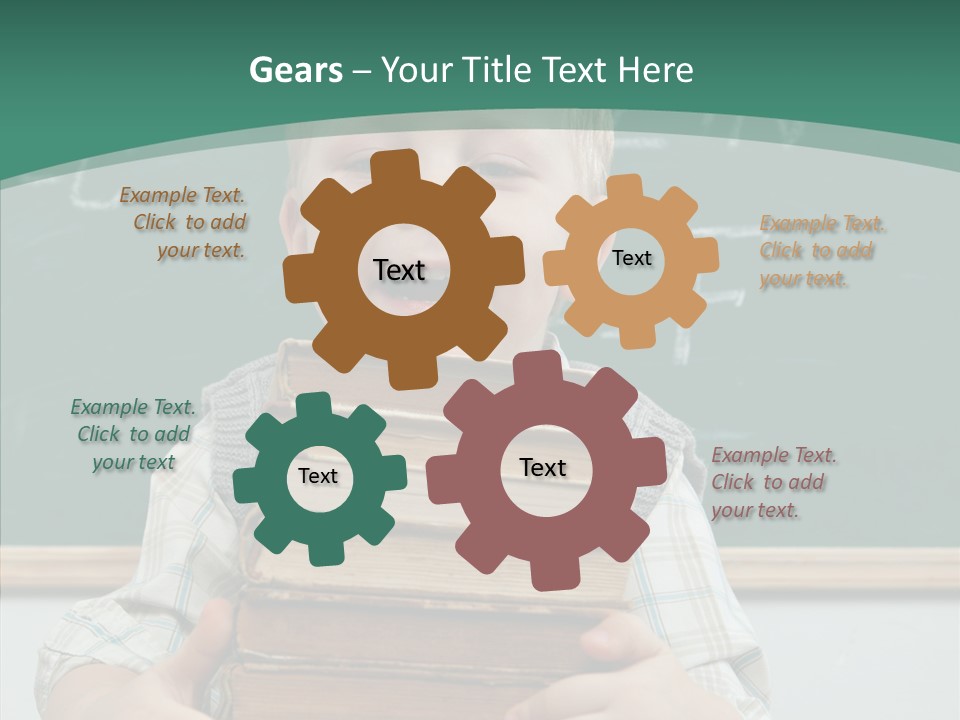 Gears – Your Title Text Here

Example Text. Click to add your text.

Text

Text

Example Text. Click to add your text.

Example Text. Click to add your text

Text

Text

Example Text. Click to add your text.